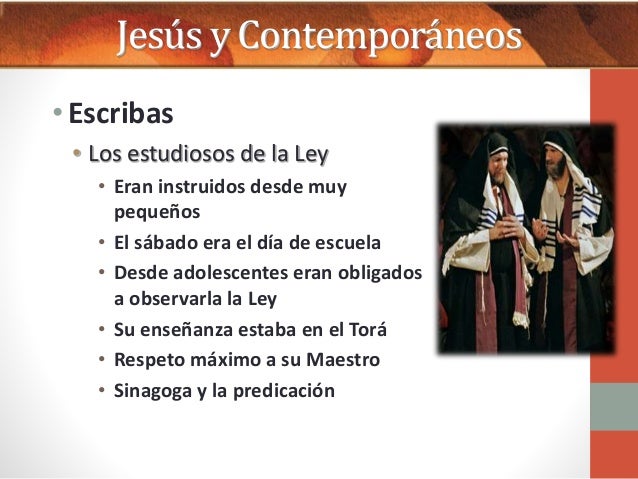 Jesús y Contemporáneos

• Escribas
• Los estudiosos de la Ley
• Eran instruidos desde muy pequeños
• El sábado era el día de escuela
• Desde adolescentes eran obligados a observarla la Ley
• Su enseñanza estaba en el Torá
• Respeto máximo a su Maestro
• Sinagoga y la predicación